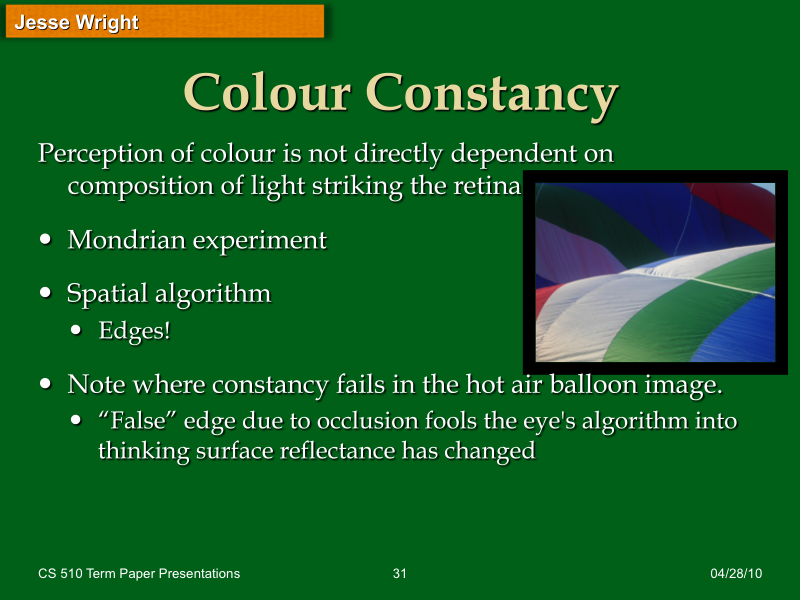 Jesse Wright

Colour Constancy

Perception of colour is not directly dependent on composition of light striking the retina

• Mondrian experiment

• Spatial algorithm
  • Edges!

• Note where constancy fails in the hot air balloon image.
  • “False” edge due to occlusion fools the eye's algorithm into thinking surface reflectance has changed

CS 510 Term Paper Presentations 31 04/28/10